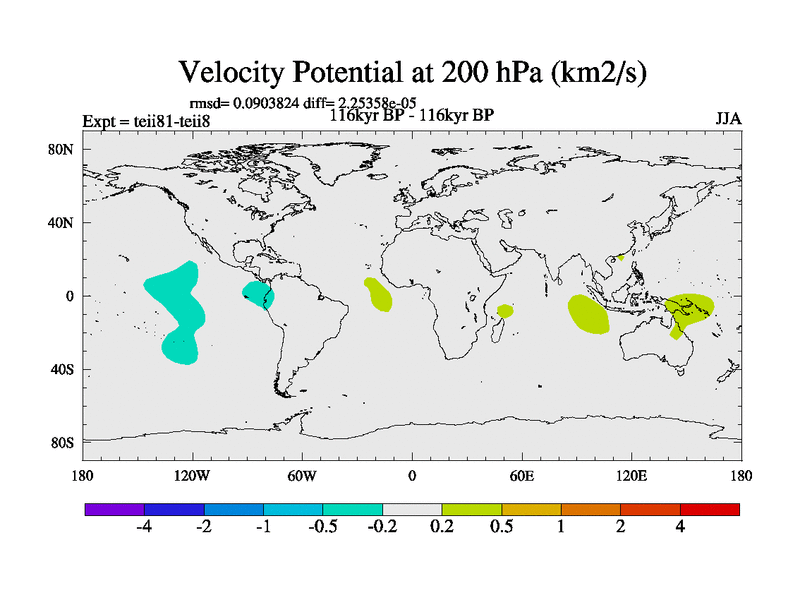 Velocity Potential at 200 hPa (km2/s)

rmsd= 0.0903824 diff= 2.25358e-05

Expt = teii81-teii8

116kyr BP - 116kyr BP

JJA

80N
40N
0
40S
80S

180 120W 60W 0 60E 120E 180

-4 -2 -1 -0.5 -0.2 0.2 0.5 1 2 4